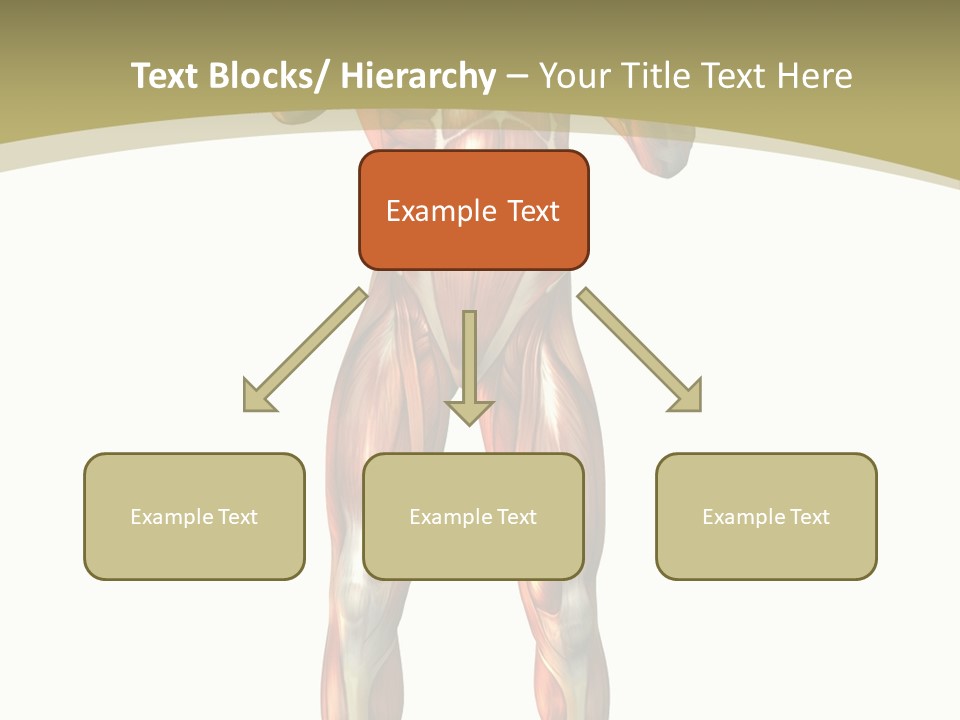 Text Blocks/ Hierarchy – Your Title Text Here

Example Text

Example Text

Example Text

Example Text